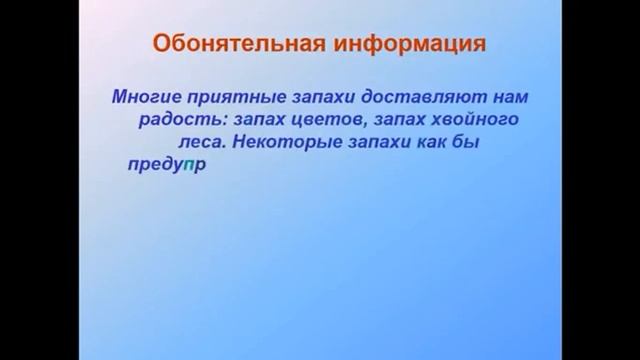 Обонятельная информация

Многие приятные запахи доставляют нам радость: запах цветов, запах хвойного леса. Некоторые запахи как бы предупр